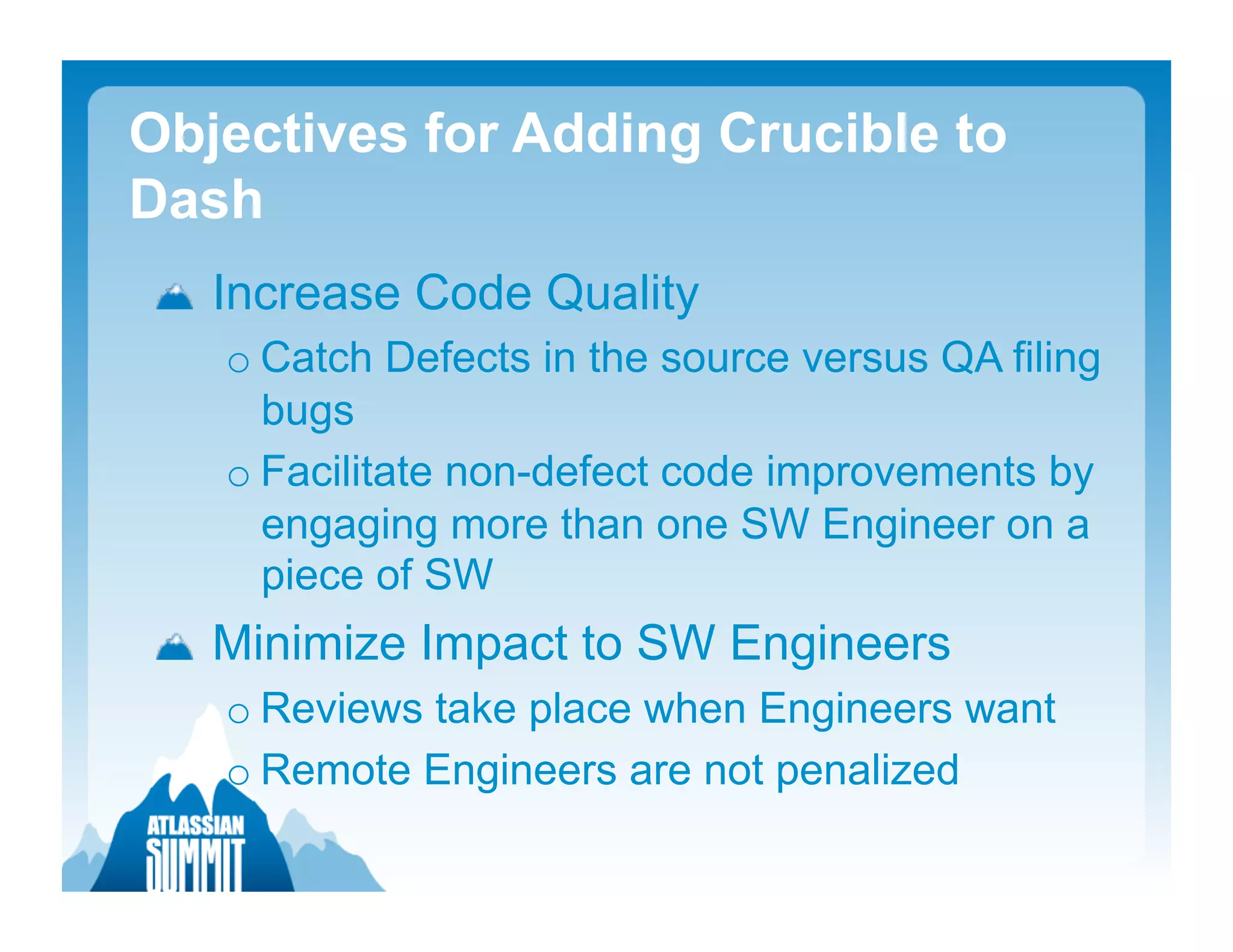 Objectives for Adding Crucible to Dash

Increase Code Quality

o Catch Defects in the source versus QA filing bugs

o Facilitate non-defect code improvements by engaging more than one SW Engineer on a piece of SW

Minimize Impact to SW Engineers

o Reviews take place when Engineers want

o Remote Engineers are not penalized

ATLASSIAN SUMMIT